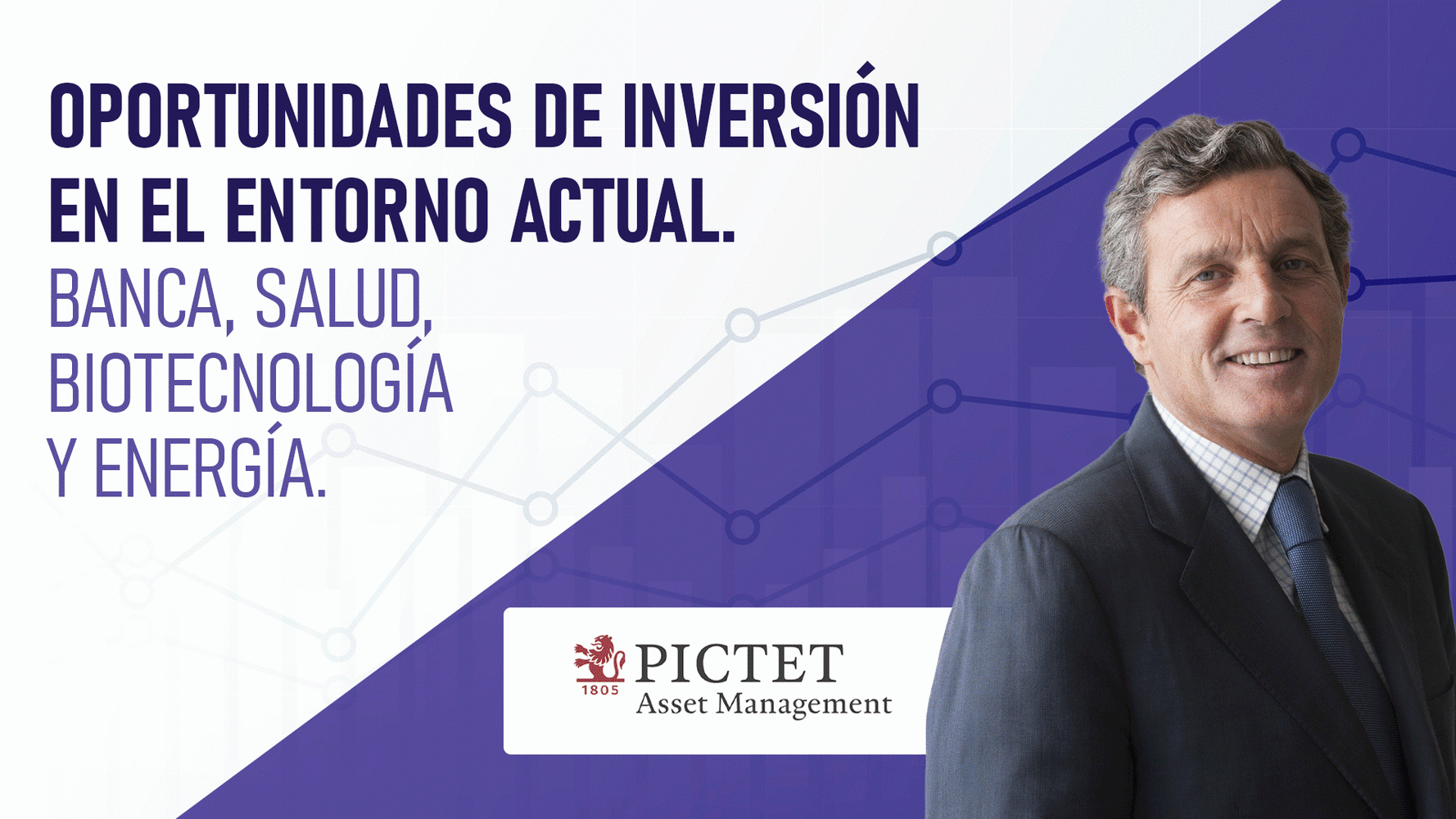 OPORTUNIDADES DE INVERSIÓN EN EL ENTORNO ACTUAL.

BANCA, SALUD, BIOTECNOLOGÍA Y ENERGÍA.

1805 PICTET Asset Management